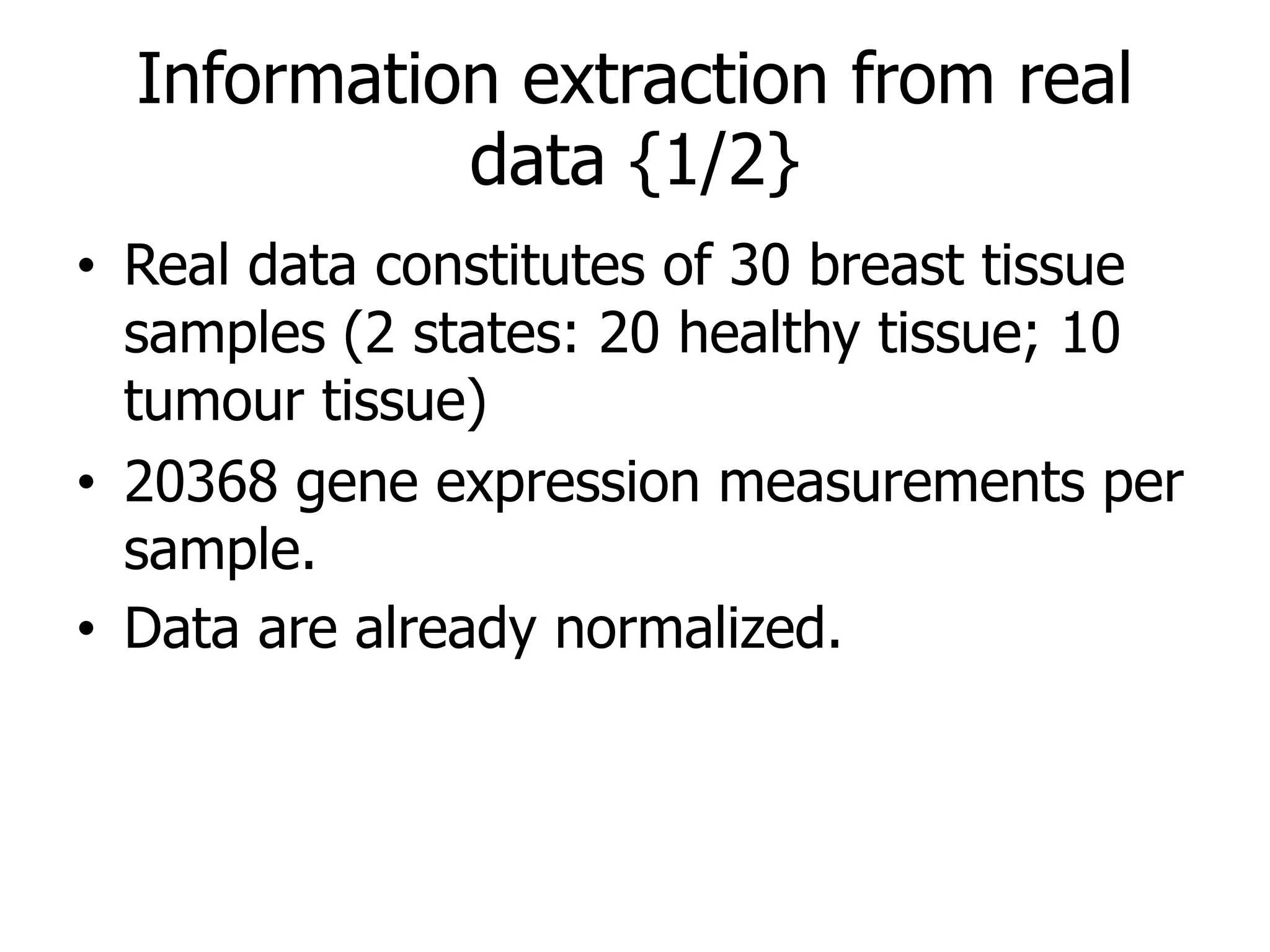 Information extraction from real data {1/2}

• Real data constitutes of 30 breast tissue samples (2 states: 20 healthy tissue; 10 tumour tissue)
• 20368 gene expression measurements per sample.
• Data are already normalized.